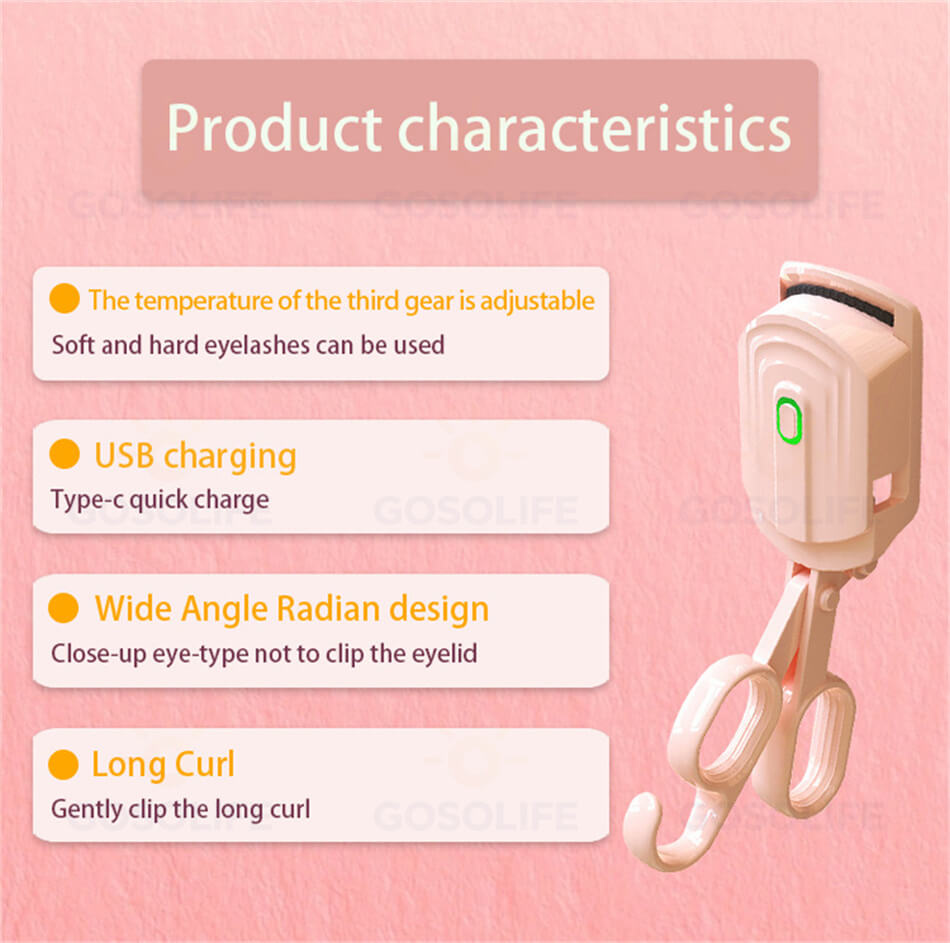 Product characteristics

GOSOLIFE GOSOLIFE GOSOLIFE

The temperature of the third gear is adjustable
Soft and hard eyelashes can be used

USB charging
Type-c quick charge

GOSOLIFE GOSOLIFE GOSOLIFE

Wide Angle Radian design
Close-up eye-type not to clip the eyelid

Long Curl
Gently clip the long curl

GOSOLIFE GOSOLIFE GOSOLIFE